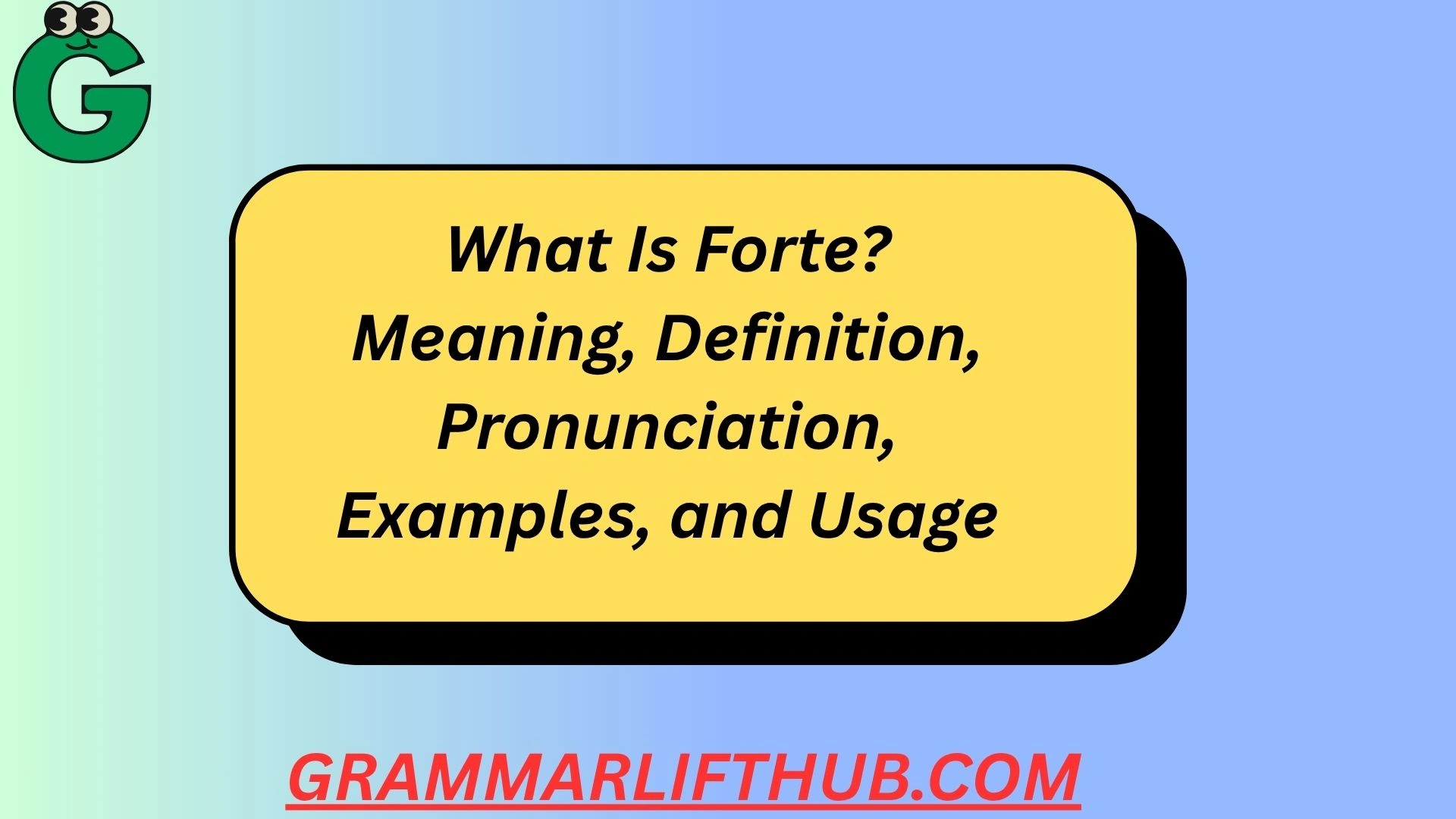 G

What Is Forte?
Meaning, Definition,
Pronunciation,
Examples, and Usage

GRAMMARLIFTHUB.COM